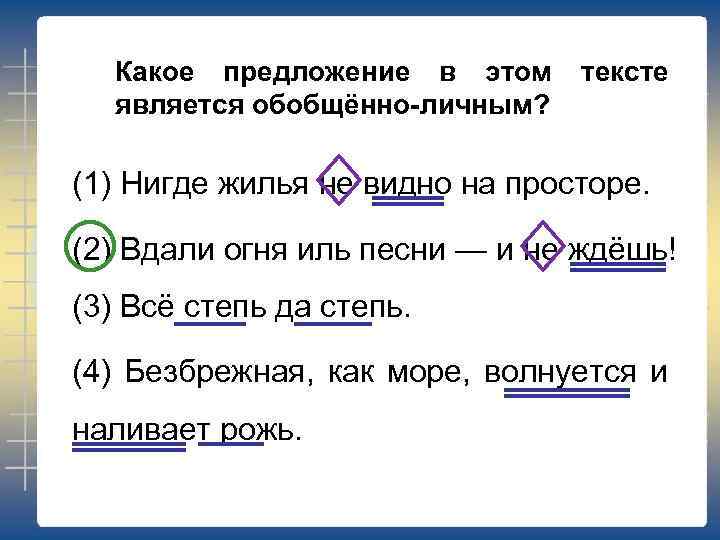 Какое предложение в этом тексте является обобщённо-личным?

(1) Нигде жилья не видно на просторе.

(2) Вдали огня иль песни — и не ждёшь!

(3) Всё степь да степь.

(4) Безбрежная, как море, волнуется и наливает рожь.